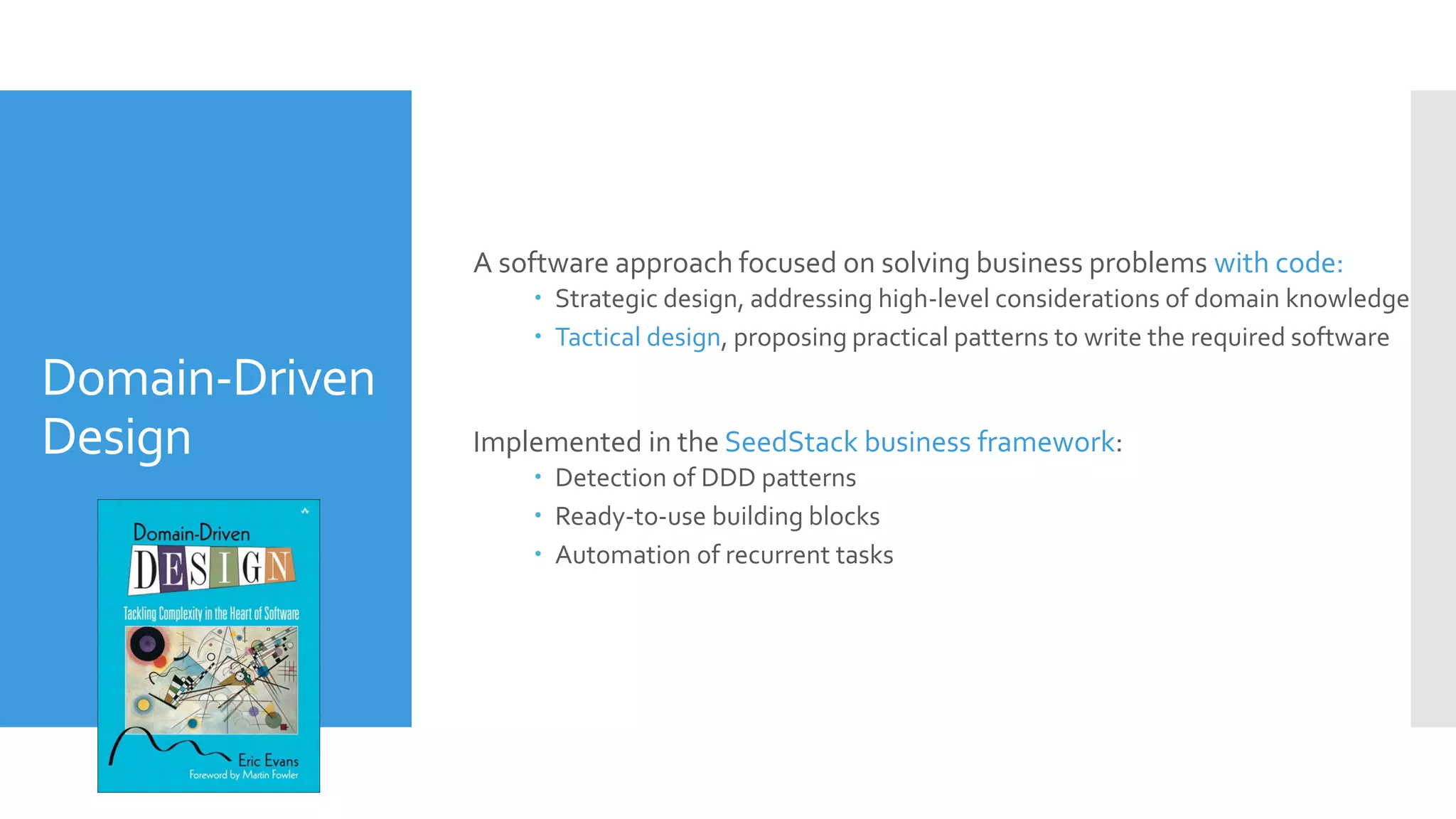 Domain-Driven Design

Domain-Driven
DESIGN
Tackling Complexity in the Heart of Software
Eric Evans
Foreword by Martin Fowler

A software approach focused on solving business problems with code:
• Strategic design, addressing high-level considerations of domain knowledge
• Tactical design, proposing practical patterns to write the required software

Implemented in the SeedStack business framework:
• Detection of DDD patterns
• Ready-to-use building blocks
• Automation of recurrent tasks